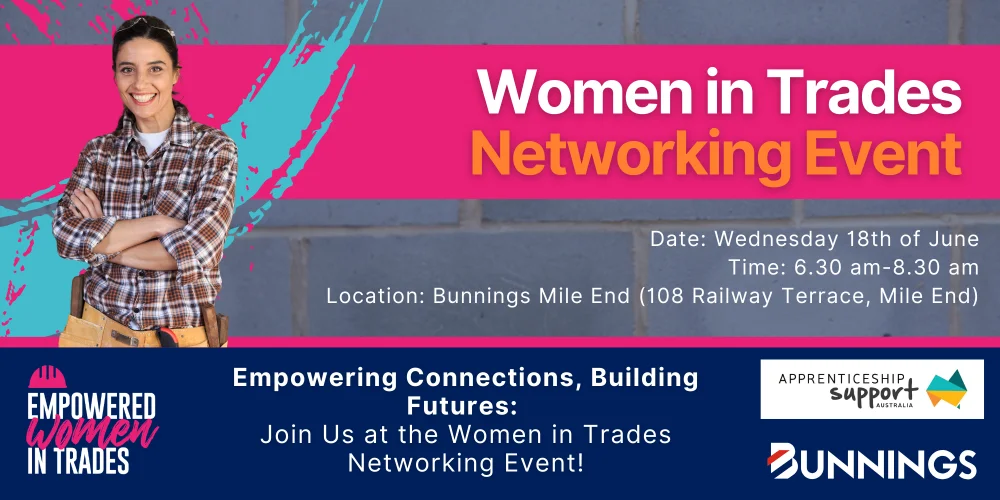 Women in Trades
Networking Event

Date: Wednesday 18th of June
Time: 6.30 am-8.30 am
Location: Bunnings Mile End (108 Railway Terrace, Mile End)

EMPOWERED
Women
IN TRADES

Empowering Connections, Building Futures:
Join Us at the Women in Trades Networking Event!

APPRENTICESHIP
support
AUSTRALIA

BUNNINGS